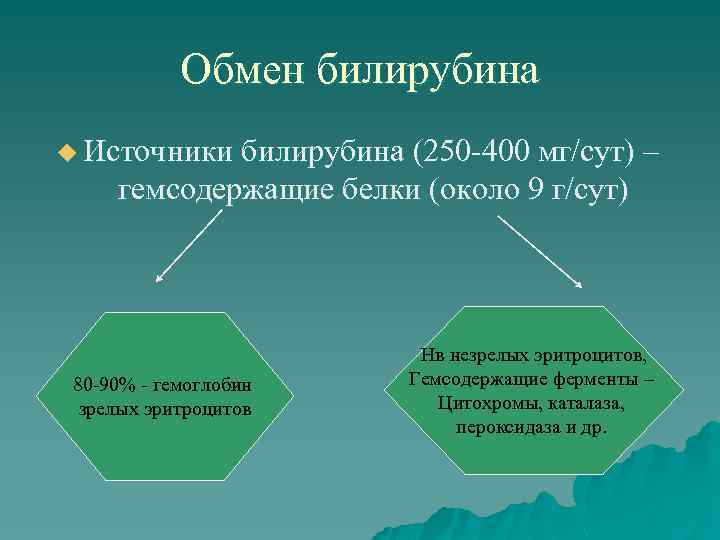 Обмен билирубина

Источники билирубина (250-400 мг/сут) – гемсодержащие белки (около 9 г/сут)

80-90% - гемоглобин зрелых эритроцитов

Нв незрелых эритроцитов, Гемсодержащие ферменты – Цитохромы, каталаза, пероксидаза и др.